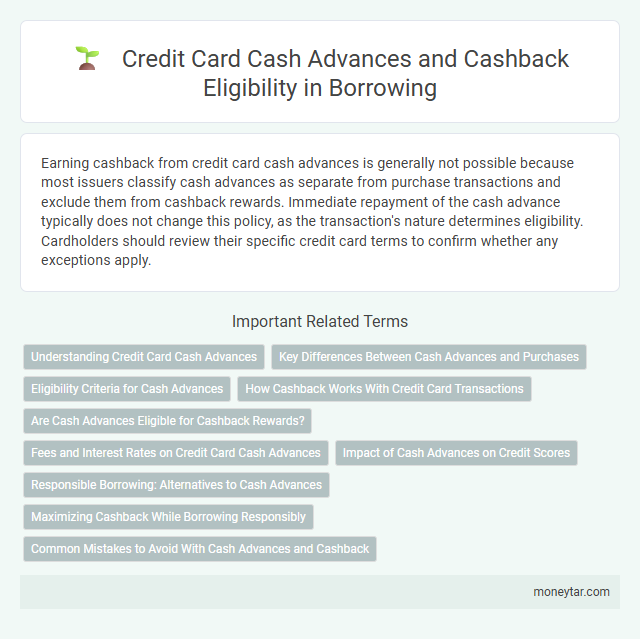 Credit Card Cash Advances and Cashback Eligibility in Borrowing

Earning cashback from credit card cash advances is generally not possible because most issuers classify cash advances as separate from purchase transactions and exclude them from cashback rewards. Immediate repayment of the cash advance typically does not change this policy, as the transaction's nature determines eligibility. Cardholders should review their specific credit card terms to confirm whether any exceptions apply.

Important Related Terms

Understanding Credit Card Cash Advances

Key Differences Between Cash Advances and Purchases

Eligibility Criteria for Cash Advances

How Cashback Works With Credit Card Transactions

Are Cash Advances Eligible for Cashback Rewards?

Fees and Interest Rates on Credit Card Cash Advances

Impact of Cash Advances on Credit Scores

Responsible Borrowing: Alternatives to Cash Advances

Maximizing Cashback While Borrowing Responsibly

Common Mistakes to Avoid With Cash Advances and Cashback

moneytar.com